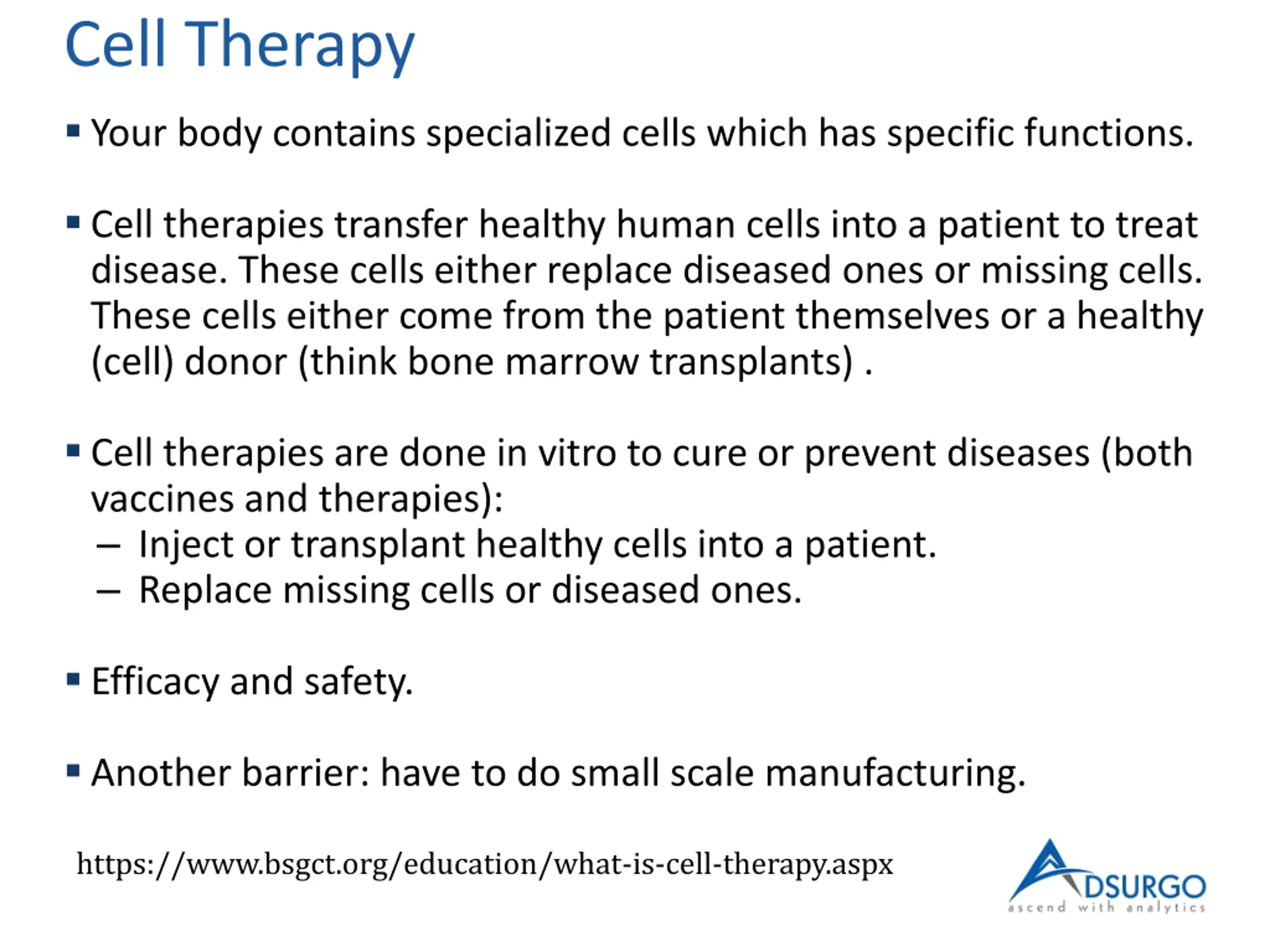 Cell Therapy

▪ Your body contains specialized cells which has specific functions.

▪ Cell therapies transfer healthy human cells into a patient to treat disease. These cells either replace diseased ones or missing cells. These cells either come from the patient themselves or a healthy (cell) donor (think bone marrow transplants) .

▪ Cell therapies are done in vitro to cure or prevent diseases (both vaccines and therapies):
– Inject or transplant healthy cells into a patient.
– Replace missing cells or diseased ones.

▪ Efficacy and safety.

▪ Another barrier: have to do small scale manufacturing.

https://www.bsgct.org/education/what-is-cell-therapy.aspx

ADSURGO
ascend with analytics